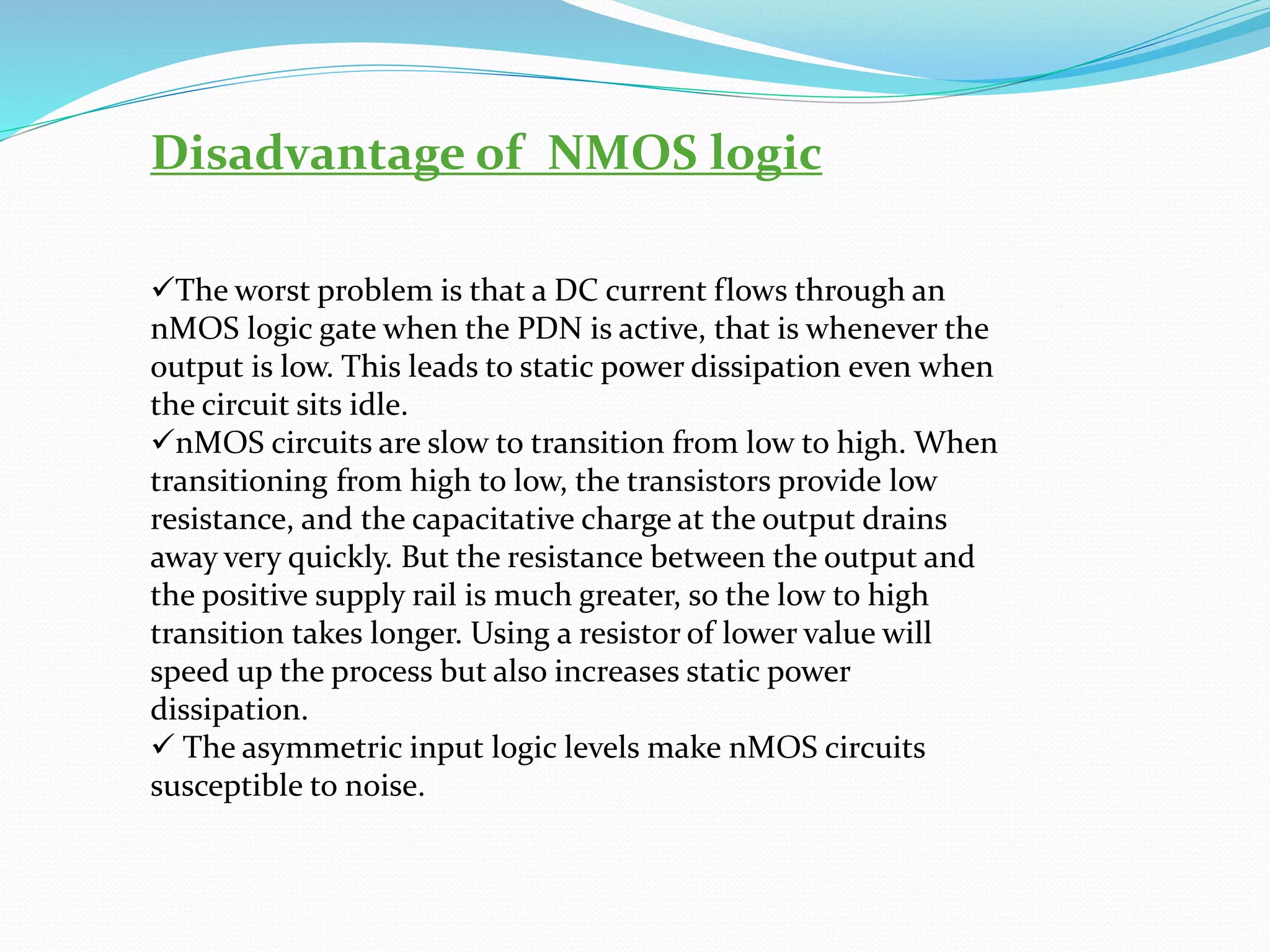 Disadvantage of  NMOS logic

✓The worst problem is that a DC current flows through an nMOS logic gate when the PDN is active, that is whenever the output is low. This leads to static power dissipation even when the circuit sits idle.
✓nMOS circuits are slow to transition from low to high. When transitioning from high to low, the transistors provide low resistance, and the capacitative charge at the output drains away very quickly. But the resistance between the output and the positive supply rail is much greater, so the low to high transition takes longer. Using a resistor of lower value will speed up the process but also increases static power dissipation.
✓ The asymmetric input logic levels make nMOS circuits susceptible to noise.